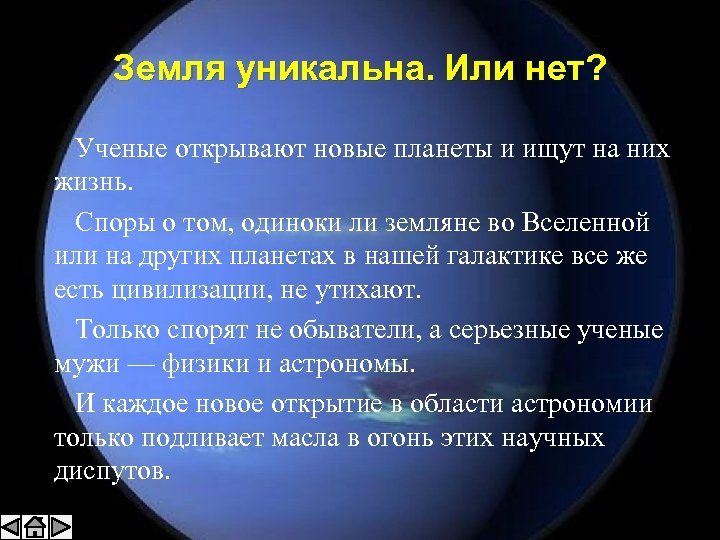 Земля уникальна. Или нет?

Ученые открывают новые планеты и ищут на них жизнь.

Споры о том, одиноки ли земляне во Вселенной или на других планетах в нашей галактике все же есть цивилизации, не утихают.

Только спорят не обыватели, а серьезные ученые мужи — физики и астрономы.

И каждое новое открытие в области астрономии только подливает масла в огонь этих научных диспутов.